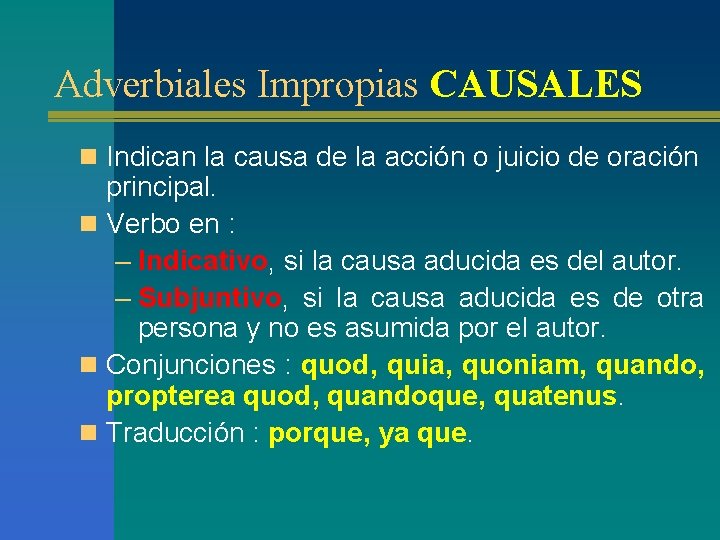 Adverbiales Impropias CAUSALES

Indican la causa de la acción o juicio de oración principal.

Verbo en :

– Indicativo, si la causa aducida es del autor.

– Subjuntivo, si la causa aducida es de otra persona y no es asumida por el autor.

Conjunciones : quod, quia, quoniam, quando, propterea quod, quandoque, quatenus.

Traducción : porque, ya que.